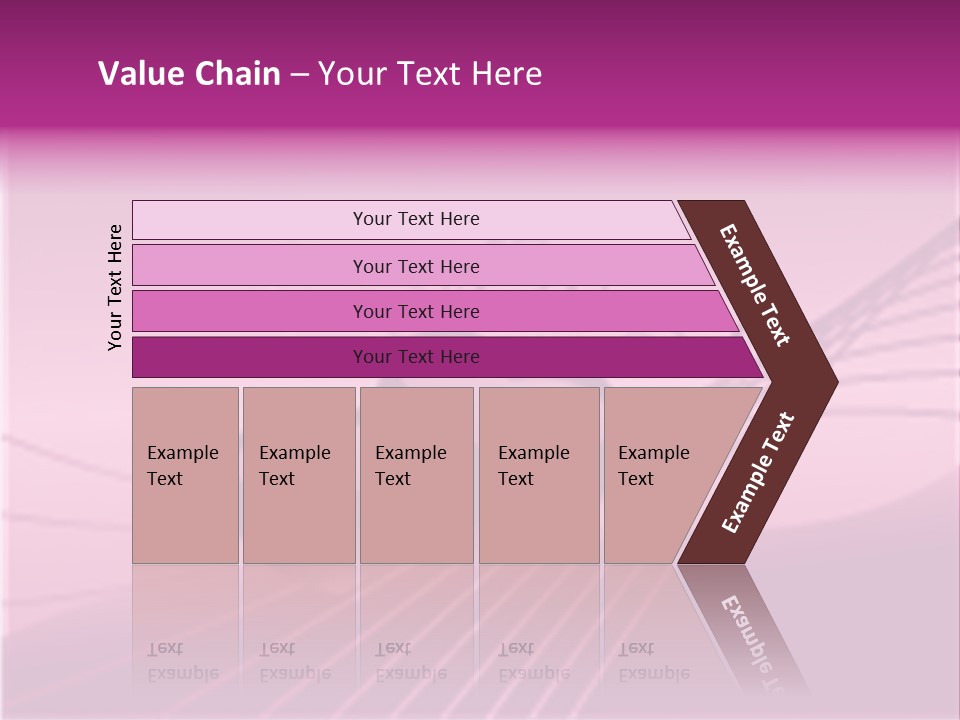 Value Chain – Your Text Here

Your Text Here

Your Text Here

Your Text Here

Your Text Here

Your Text Here

Example Text

Example Text

Example Text

Example Text

Example Text

Example Text

Example Text